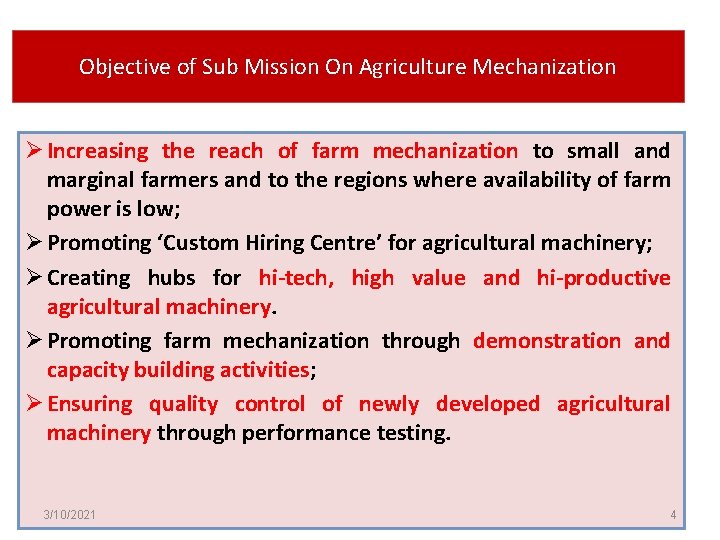 Objective of Sub Mission On Agriculture Mechanization

➢ Increasing the reach of farm mechanization to small and marginal farmers and to the regions where availability of farm power is low;

➢ Promoting ‘Custom Hiring Centre’ for agricultural machinery;

➢ Creating hubs for hi-tech, high value and hi-productive agricultural machinery.

➢ Promoting farm mechanization through demonstration and capacity building activities;

➢ Ensuring quality control of newly developed agricultural machinery through performance testing.

3/10/2021

4